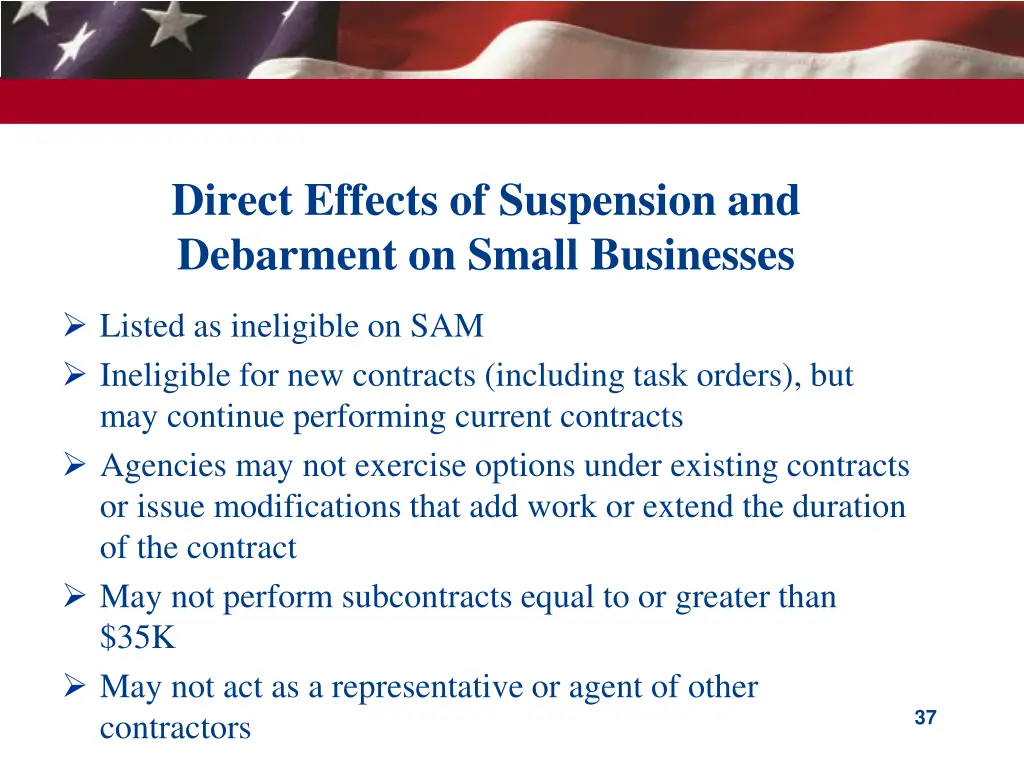 Direct Effects of Suspension and Debarment on Small Businesses

➢ Listed as ineligible on SAM
➢ Ineligible for new contracts (including task orders), but may continue performing current contracts
➢ Agencies may not exercise options under existing contracts or issue modifications that add work or extend the duration of the contract
➢ May not perform subcontracts equal to or greater than \$35K
➢ May not act as a representative or agent of other contractors

37